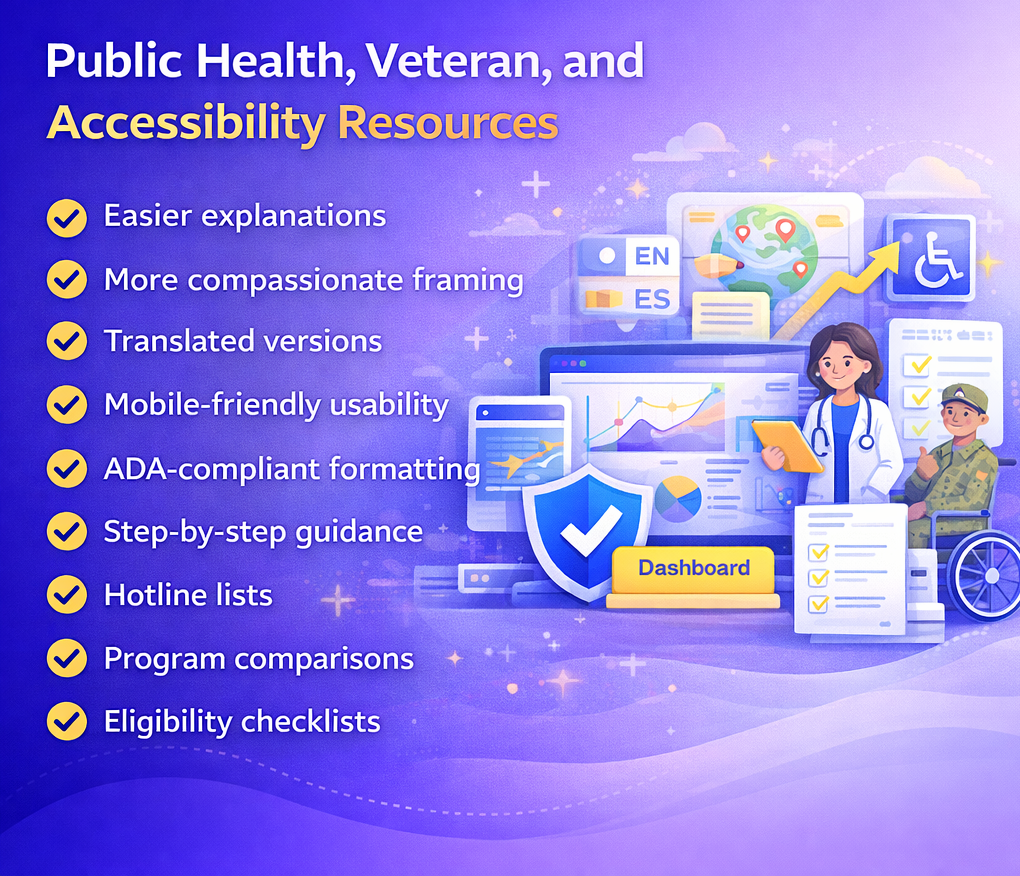 Public Health, Veteran, and Accessibility Resources

Easier explanations

More compassionate framing

Translated versions

Mobile-friendly usability

ADA-compliant formatting

Step-by-step guidance

Hotline lists

Program comparisons

Eligibility checklists

EN

ES

Dashboard